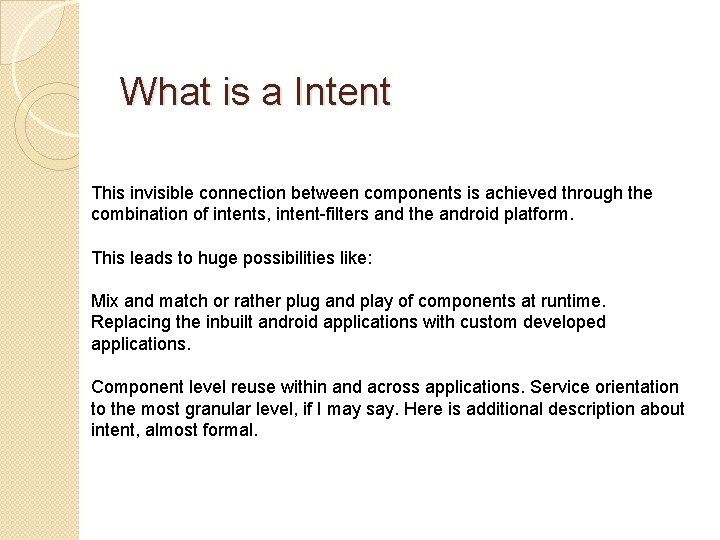 What is a Intent

This invisible connection between components is achieved through the combination of intents, intent-filters and the android platform.

This leads to huge possibilities like:

Mix and match or rather plug and play of components at runtime.
Replacing the inbuilt android applications with custom developed applications.

Component level reuse within and across applications. Service orientation to the most granular level, if I may say. Here is additional description about intent, almost formal.